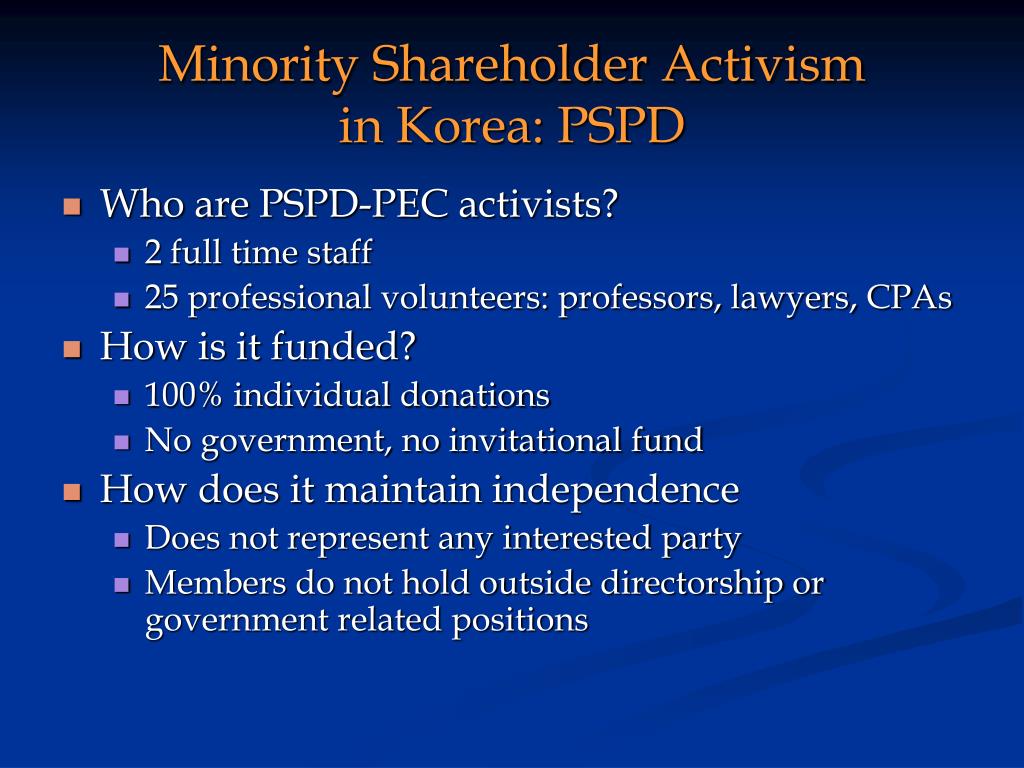 Minority Shareholder Activism in Korea: PSPD

- Who are PSPD-PEC activists?
  - 2 full time staff
  - 25 professional volunteers: professors, lawyers, CPAs
- How is it funded?
  - 100% individual donations
  - No government, no invitational fund
- How does it maintain independence
  - Does not represent any interested party
  - Members do not hold outside directorship or government related positions